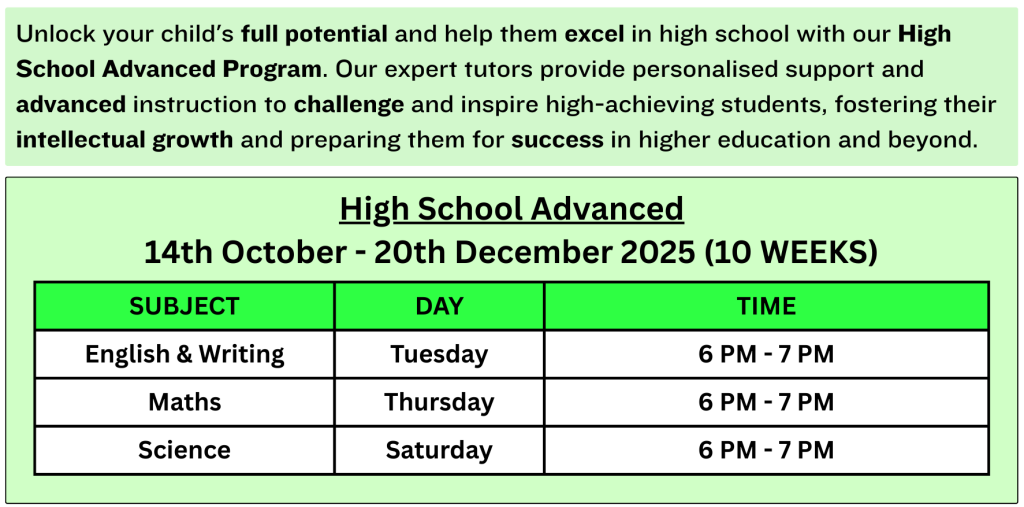 Unlock your child's full potential and help them excel in high school with our High School Advanced Program. Our expert tutors provide personalised support and advanced instruction to challenge and inspire high-achieving students, fostering their intellectual growth and preparing them for success in higher education and beyond.

High School Advanced
14th October - 20th December 2025 (10 WEEKS)

| SUBJECT | DAY | TIME |
|---|---|---|
| English & Writing | Tuesday | 6 PM - 7 PM |
| Maths | Thursday | 6 PM - 7 PM |
| Science | Saturday | 6 PM - 7 PM |